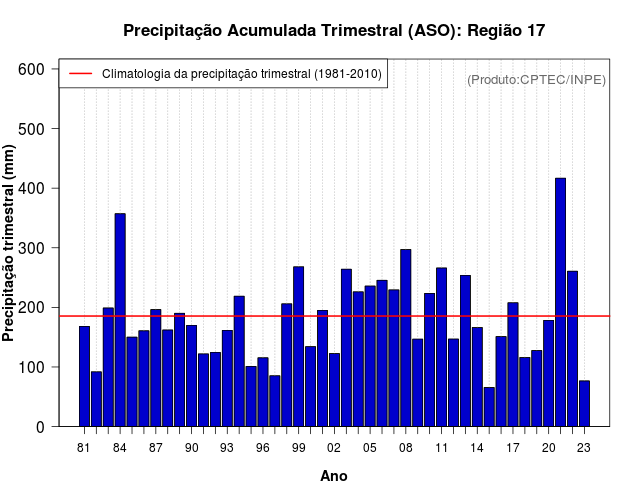 Precipitação Acumulada Trimestral (ASO): Região 17

Climatologia da precipitação trimestral (1981-2010)

(Produto:CPTEC/INPE)

Precipitação trimestral (mm)

600
500
400
300
200
100
0

81 84 87 90 93 96 99 02 05 08 11 14 17 20 23

Ano